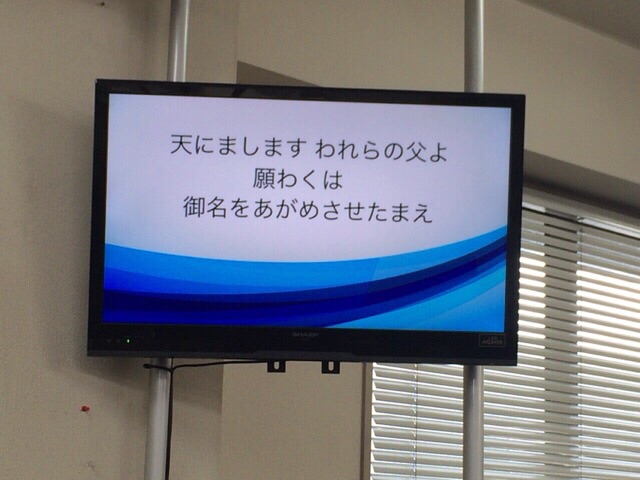 天にまします われらの父よ
願わくは
御名をあがめさせたまえ

SHARP

AQUOS